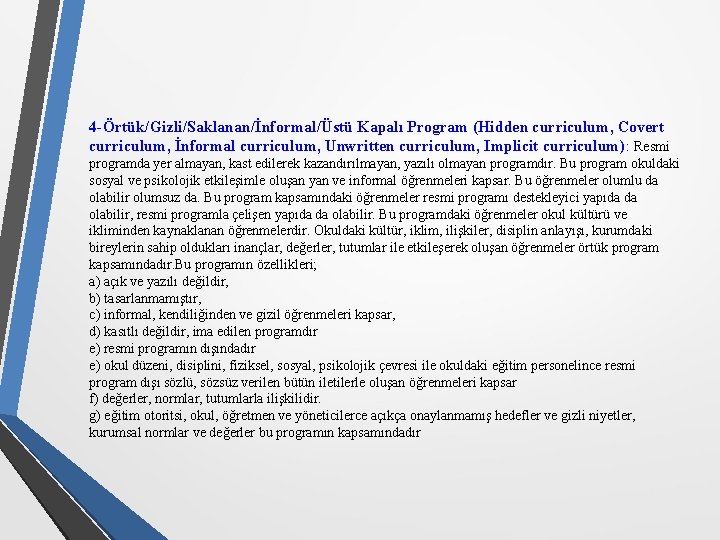 4-Örtük/Gizli/Saklanan/İnformal/Üstü Kapalı Program (Hidden curriculum, Covert curriculum, İnformal curriculum, Unwritten curriculum, Implicit curriculum): Resmi programda yer almayan, kast edilerek kazandırılmayan, yazılı olmayan programdır. Bu program okuldaki sosyal ve psikolojik etkileşimle oluşan yan ve informal öğrenmeleri kapsar. Bu öğrenmeler olumlu da olabilir olumsuz da. Bu program kapsamındaki öğrenmeler resmi programı destekleyici yapıda da olabilir, resmi programla çelişen yapıda da olabilir. Bu programdaki öğrenmeler okul kültürü ve ikliminden kaynaklanan öğrenmelerdir. Okuldaki kültür, iklim, ilişkiler, disiplin anlayışı, kurumdaki bireylerin sahip oldukları inançlar, değerler, tutumlar ile etkileşerek oluşan öğrenmeler örtük program kapsamındadır.Bu programın özellikleri;
a) açık ve yazılı değildir,
b) tasarlanmamıştır,
c) informal, kendiliğinden ve gizil öğrenmeleri kapsar,
d) kasıtlı değildir, ima edilen programdır
e) resmi programın dışındadır
e) okul düzeni, disiplini, fiziksel, sosyal, psikolojik çevresi ile okuldaki eğitim personelince resmi program dışı sözlü, sözsüz verilen bütün iletilerle oluşan öğrenmeleri kapsar
f) değerler, normlar, tutumlarla ilişkilidir.
g) eğitim otoritsi, okul, öğretmen ve yöneticilerce açıkça onaylanmamış hedefler ve gizli niyetler, kurumsal normlar ve değerler bu programın kapsamındadır